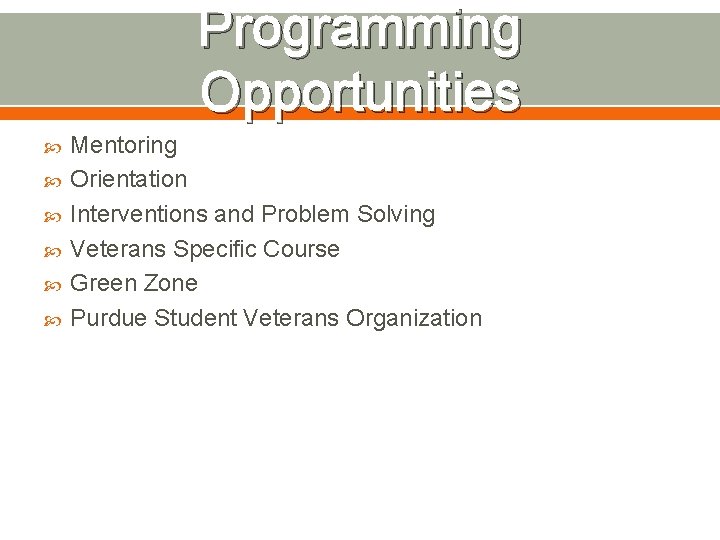 Programming Opportunities

Mentoring
Orientation
Interventions and Problem Solving
Veterans Specific Course
Green Zone
Purdue Student Veterans Organization